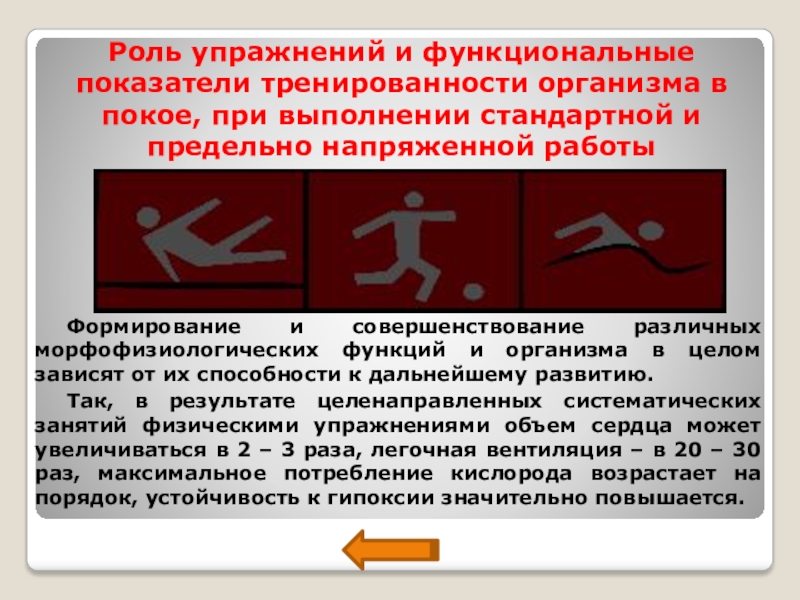 Роль упражнений и функциональные показатели тренированности организма в покое, при выполнении стандартной и предельно напряженной работы

Формирование и совершенствование различных морфофизиологических функций и организма в целом зависят от их способности к дальнейшему развитию.

Так, в результате целенаправленных систематических занятий физическими упражнениями объем сердца может увеличиваться в 2 – 3 раза, легочная вентиляция – в 20 – 30 раз, максимальное потребление кислорода возрастает на порядок, устойчивость к гипоксии значительно повышается.